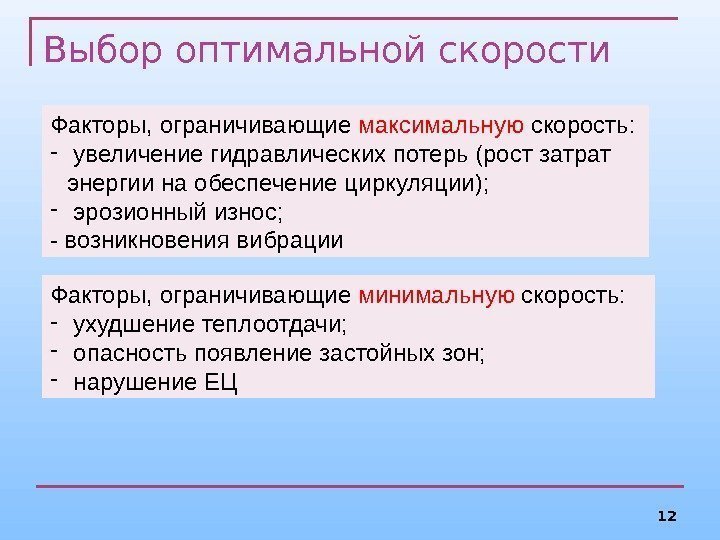 Выбор оптимальной скорости

Факторы, ограничивающие максимальную скорость:
- увеличение гидравлических потерь (рост затрат энергии на обеспечение циркуляции);
- эрозионный износ;
- возникновения вибрации

Факторы, ограничивающие минимальную скорость:
- ухудшение теплоотдачи;
- опасность появление застойных зон;
- нарушение ЕЦ

12